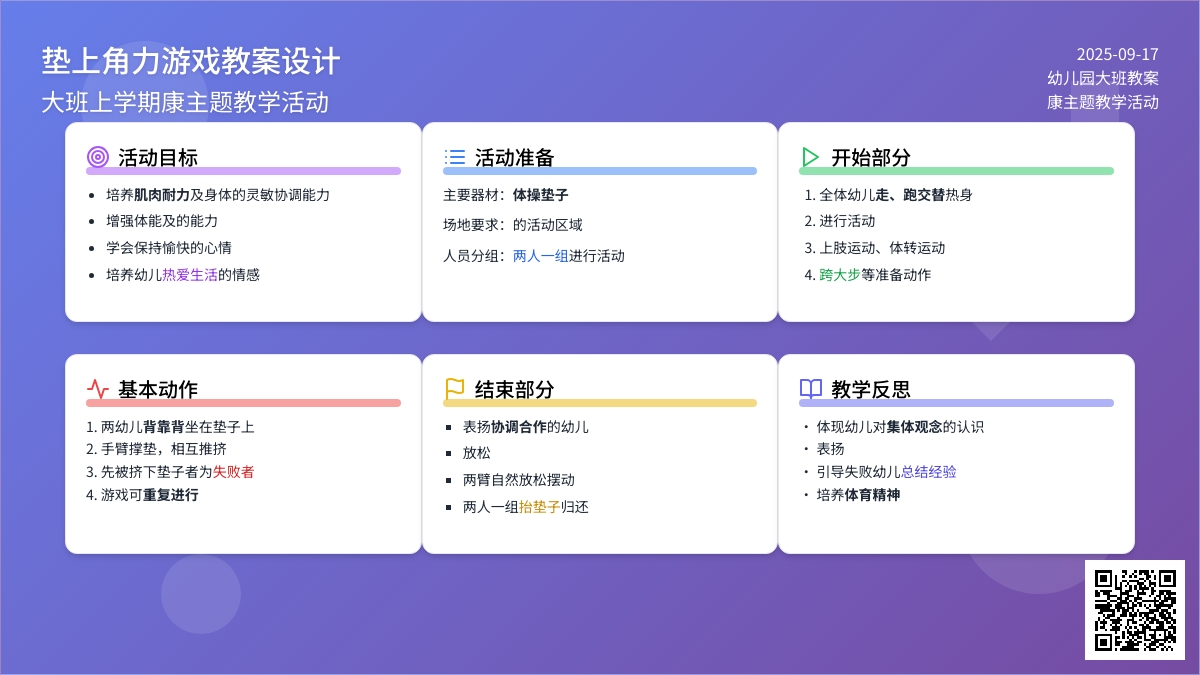 垫上角力游戏教案设计
大班上学期康主题教学活动

2025-09-17
幼儿园大班教案
康主题教学活动

活动目标
- 培养肌肉耐力及身体的灵敏协调能力
- 增强体能及的能力
- 学会保持愉快的心情
- 培养幼儿热爱生活的情感

活动准备
主要器材：体操垫子
场地要求：的活动区域
人员分组：两人一组进行活动

开始部分
1. 全体幼儿走、跑交替热身
2. 进行活动
3. 上肢运动、体转运动
4. 跨大步等准备动作

基本动作
1. 两幼儿背靠背坐在垫子上
2. 手臂撑垫，相互推挤
3. 先被挤下垫子者为失败者
4. 游戏可重复进行

结束部分
- 表扬协调合作的幼儿
- 放松
- 两臂自然放松摆动
- 两人一组抬垫子归还

教学反思
- 体现幼儿对集体观念的认识
- 表扬
- 引导失败幼儿总结经验
- 培养体育精神